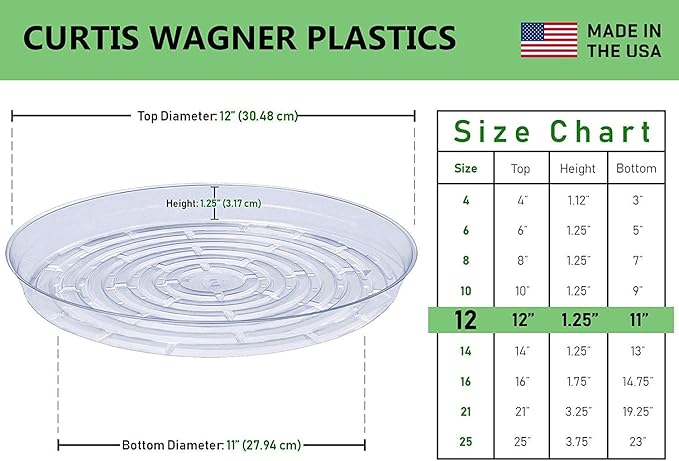 CURTIS WAGNER PLASTICS

MADE IN THE USA

Top Diameter: 12" (30.48 cm)

Height: 1.25" (3.17 cm)

Bottom Diameter: 11" (27.94 cm)

Size Chart

| Size | Top | Height | Bottom |
|---|---|---|---|
| 4 | 4" | 1.12" | 3" |
| 6 | 6" | 1.25" | 5" |
| 8 | 8" | 1.25" | 7" |
| 10 | 10" | 1.25" | 9" |
| 12 | 12" | 1.25" | 11" |
| 14 | 14" | 1.25" | 13" |
| 16 | 16" | 1.75" | 14.75" |
| 21 | 21" | 3.25" | 19.25" |
| 25 | 25" | 3.75" | 23" |